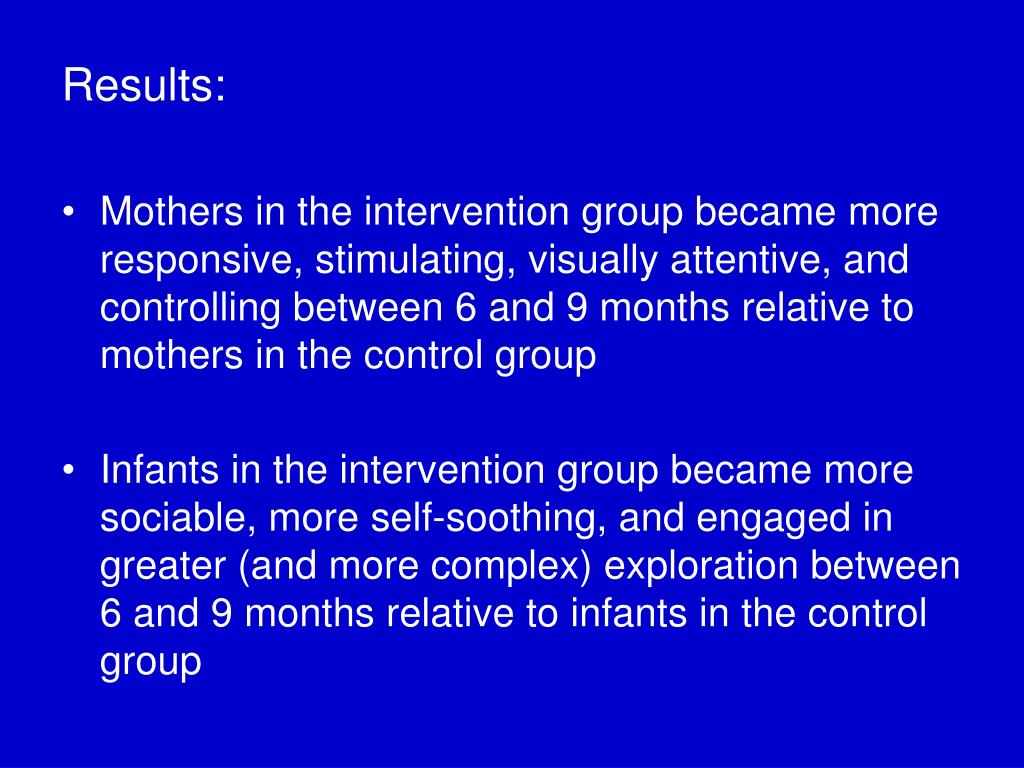 Results:

• Mothers in the intervention group became more responsive, stimulating, visually attentive, and controlling between 6 and 9 months relative to mothers in the control group

• Infants in the intervention group became more sociable, more self-soothing, and engaged in greater (and more complex) exploration between 6 and 9 months relative to infants in the control group